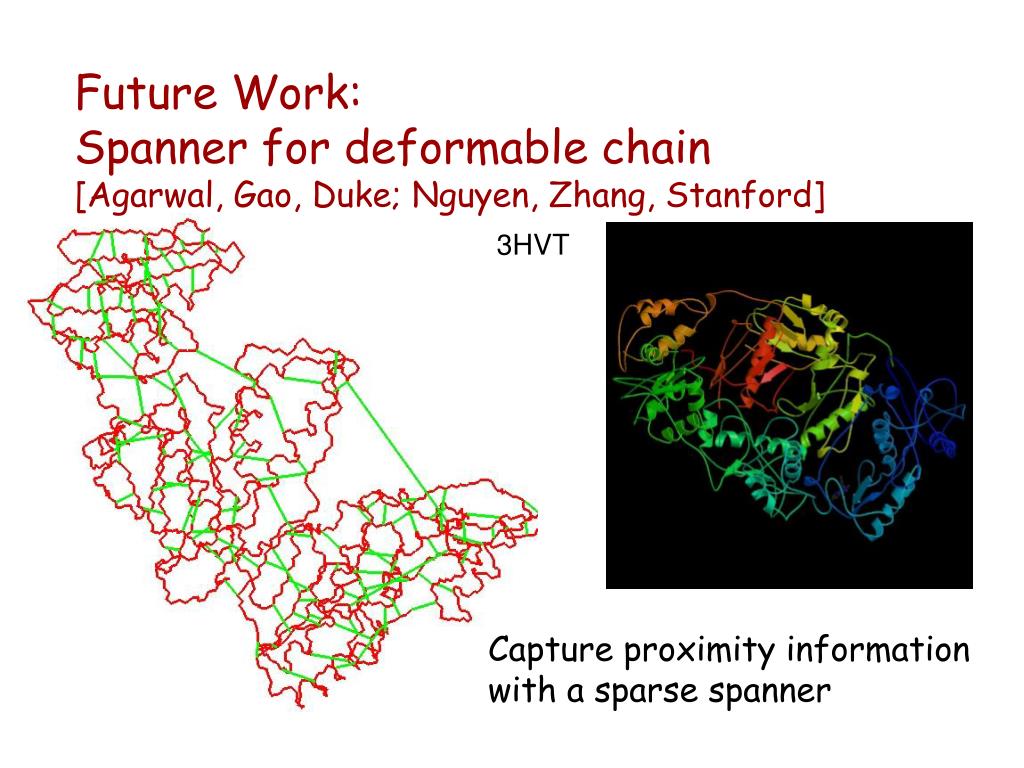 Future Work:
Spanner for deformable chain
[Agarwal, Gao, Duke; Nguyen, Zhang, Stanford]

3HVT

Capture proximity information with a sparse spanner